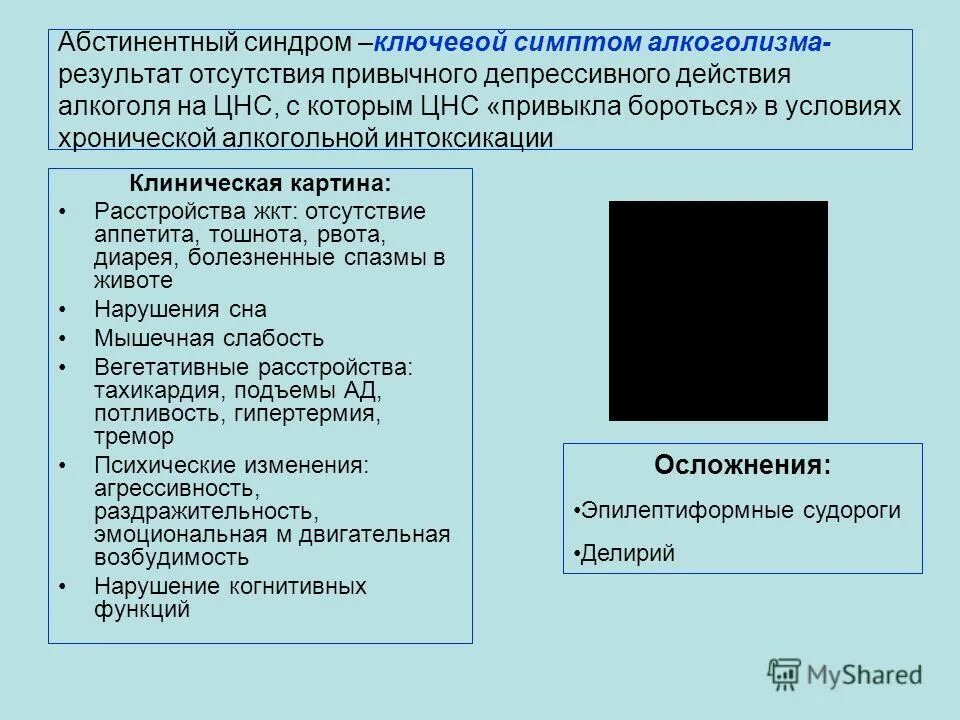 Абстинентный синдром –ключевой симптом алкоголизма- результат отсутствия привычного депрессивного действия алкоголя на ЦНС, с которым ЦНС «привыкла бороться» в условиях хронической алкогольной интоксикации

Клиническая картина:
• Расстройства жкт: отсутствие аппетита, тошнота, рвота, диарея, болезненные спазмы в животе
• Нарушения сна
• Мышечная слабость
• Вегетативные расстройства: тахикардия, подъемы АД, потливость, гипертермия, тремор
• Психические изменения: агрессивность, раздражительность, эмоциональная м двигательная возбудимость
• Нарушение когнитивных функций

Осложнения:
•Эпилептиформные судороги
•Делирий

MyShared